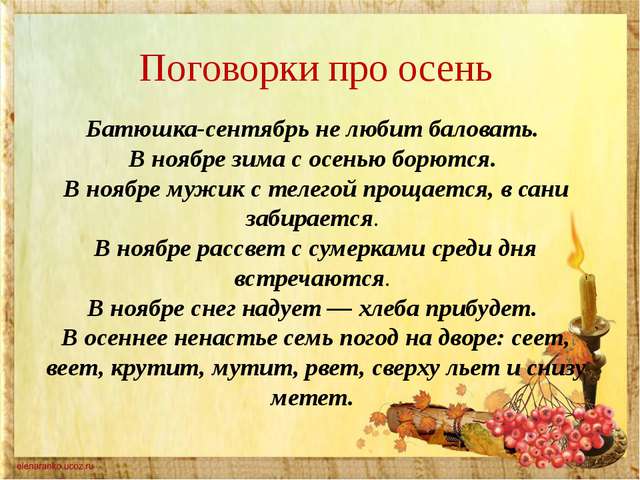 Поговорки про осень

Батюшка-сентябрь не любит баловать.
В ноябре зима с осенью борются.
В ноябре мужик с телегой прощается, в сани забирается.
В ноябре рассвет с сумерками среди дня встречаются.
В ноябре снег надует — хлеба прибудет.
В осеннее ненастье семь погод на дворе: сеет, веет, крутит, мутит, рвет, сверху льет и снизу метет.

elenaranko.ucoz.ru